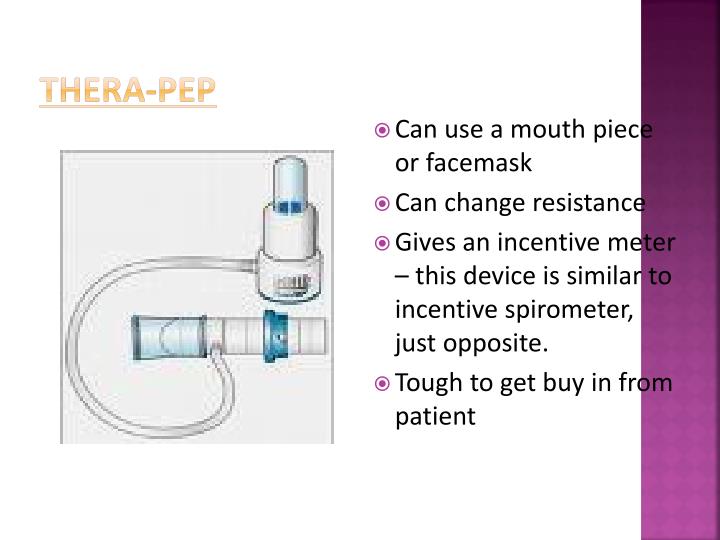 THERA-PEP

Can use a mouth piece or facemask

Can change resistance

Gives an incentive meter – this device is similar to incentive spirometer, just opposite.

Tough to get buy in from patient